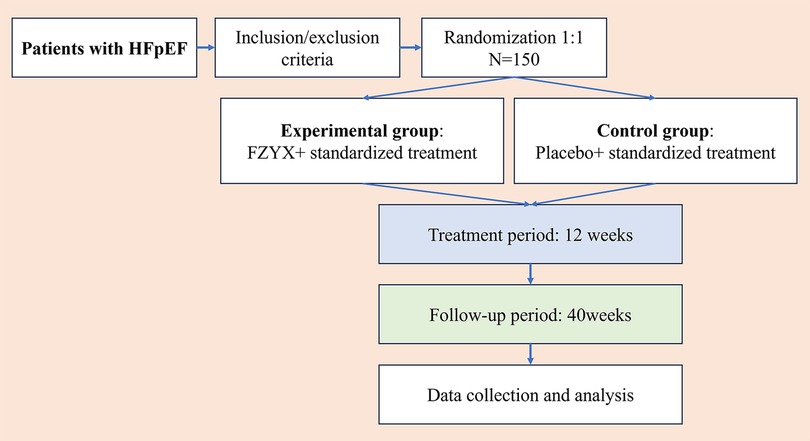 Patients with HFpEF

Inclusion/exclusion criteria

Randomization 1:1
N=150

Experimental group:
FZYX+ standardized treatment

Control group:
Placebo+ standardized treatment

Treatment period: 12 weeks

Follow-up period: 40weeks

Data collection and analysis